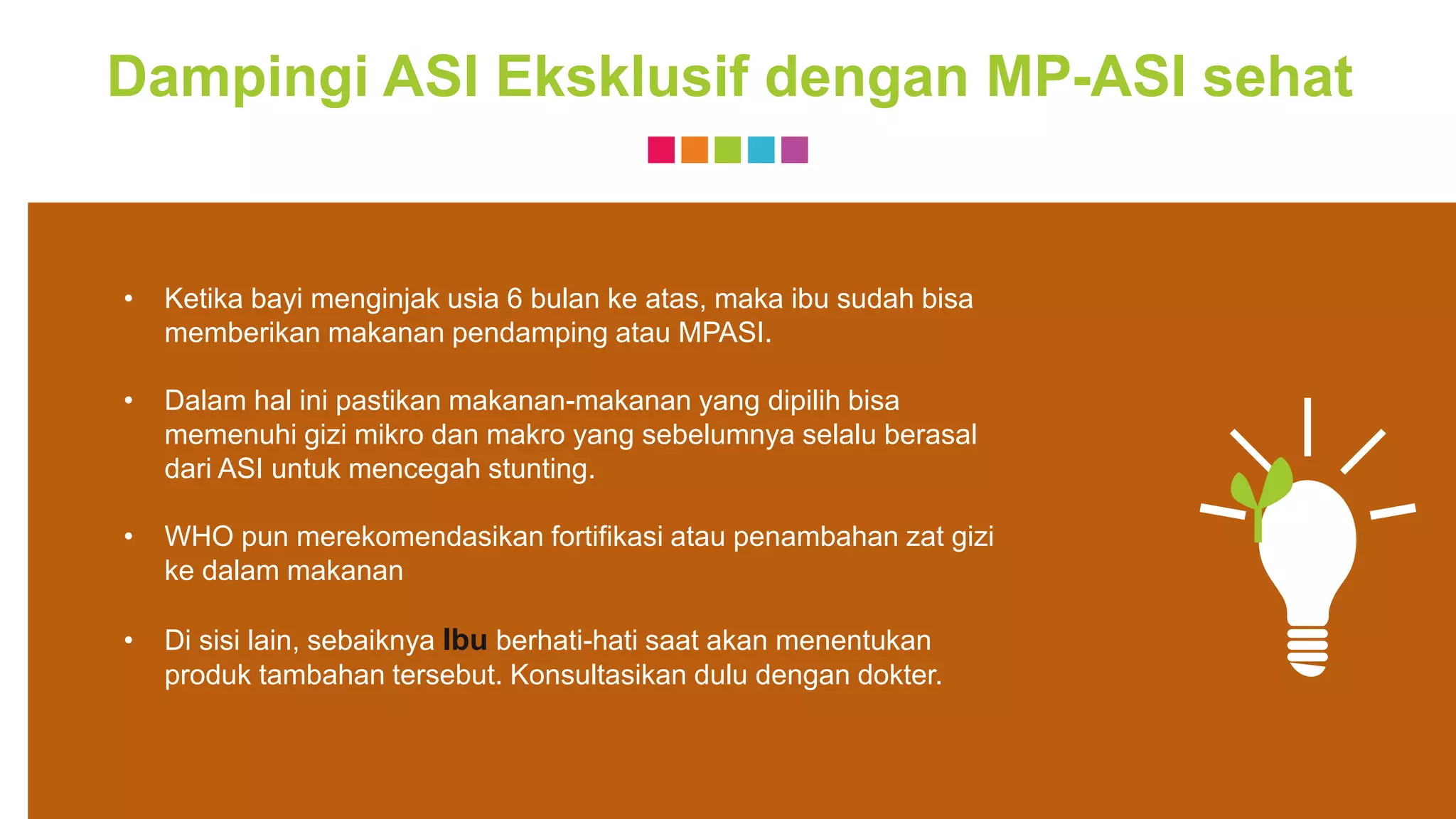 Dampingi ASI Eksklusif dengan MP-ASI sehat

• Ketika bayi menginjak usia 6 bulan ke atas, maka ibu sudah bisa memberikan makanan pendamping atau MPASI.

• Dalam hal ini pastikan makanan-makanan yang dipilih bisa memenuhi gizi mikro dan makro yang sebelumnya selalu berasal dari ASI untuk mencegah stunting.

• WHO pun merekomendasikan fortifikasi atau penambahan zat gizi ke dalam makanan

• Di sisi lain, sebaiknya Ibu berhati-hati saat akan menentukan produk tambahan tersebut. Konsultasikan dulu dengan dokter.